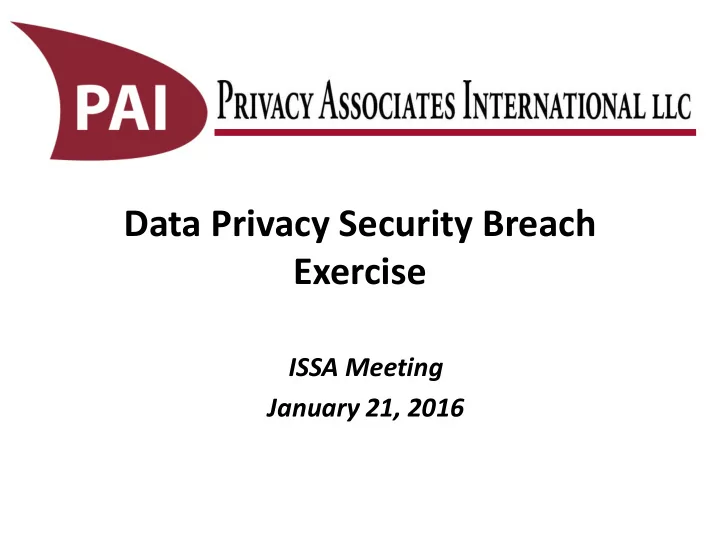 PAI

PRIVACY ASSOCIATES INTERNATIONAL LLC

Data Privacy Security Breach Exercise

ISSA Meeting
January 21, 2016